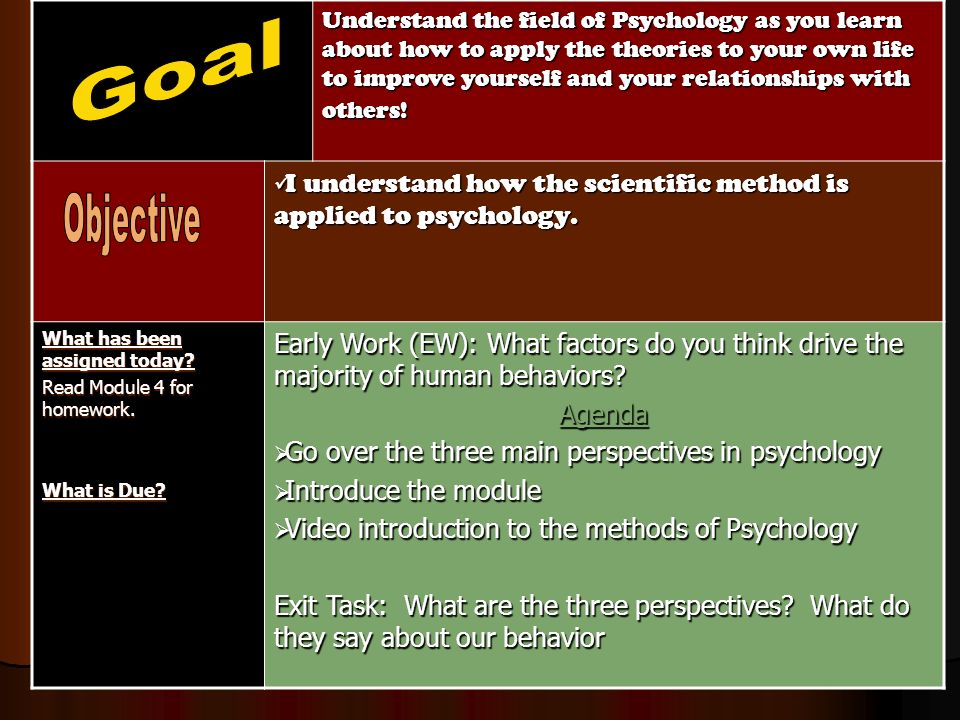 Goal

Understand the field of Psychology as you learn about how to apply the theories to your own life to improve yourself and your relationships with others!

Objective

✓I understand how the scientific method is applied to psychology.

What has been assigned today?
Read Module 4 for homework.

What is Due?

Early Work (EW): What factors do you think drive the majority of human behaviors?

Agenda

➢Go over the three main perspectives in psychology
➢Introduce the module
➢Video introduction to the methods of Psychology

Exit Task: What are the three perspectives? What do they say about our behavior